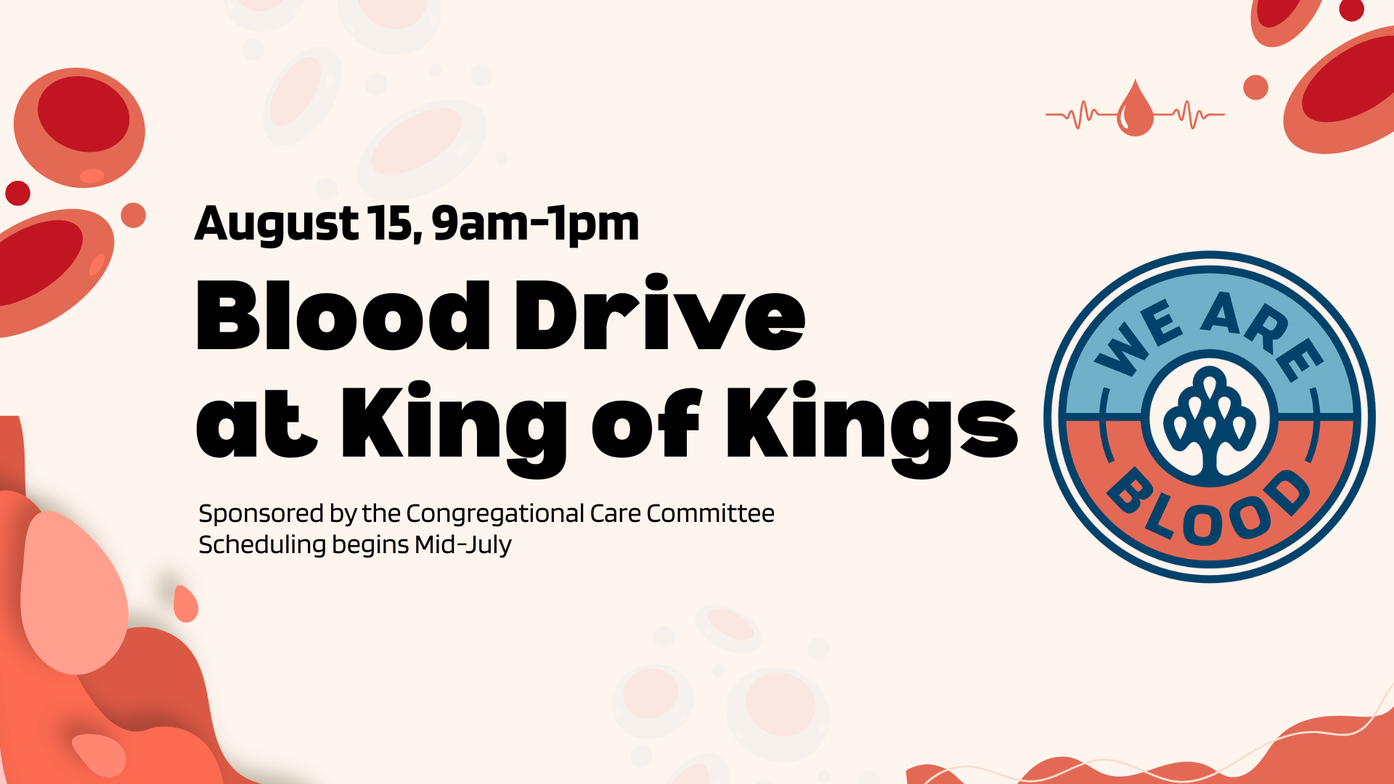 August 15, 9am-1pm

Blood Drive at King of Kings

Sponsored by the Congregational Care Committee
Scheduling begins Mid-July

WE ARE
BLOOD